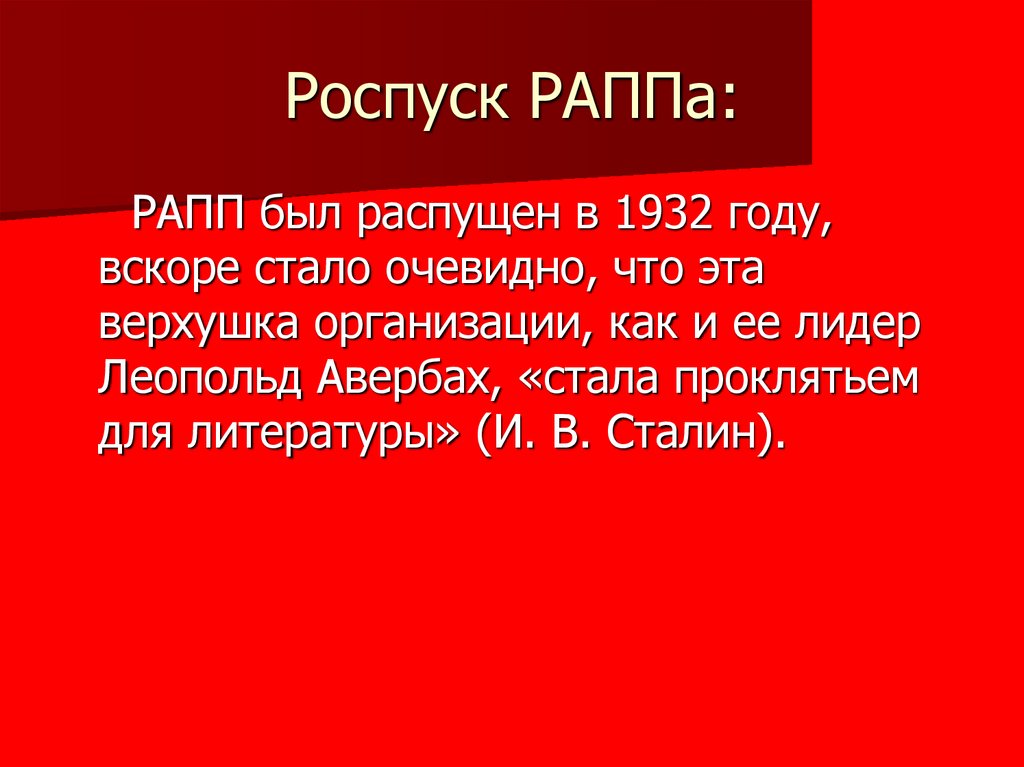 Роспуск РАППа:

РАПП был распущен в 1932 году, вскоре стало очевидно, что эта верхушка организации, как и ее лидер Леопольд Авербах, «стала проклятьем для литературы» (И. В. Сталин).